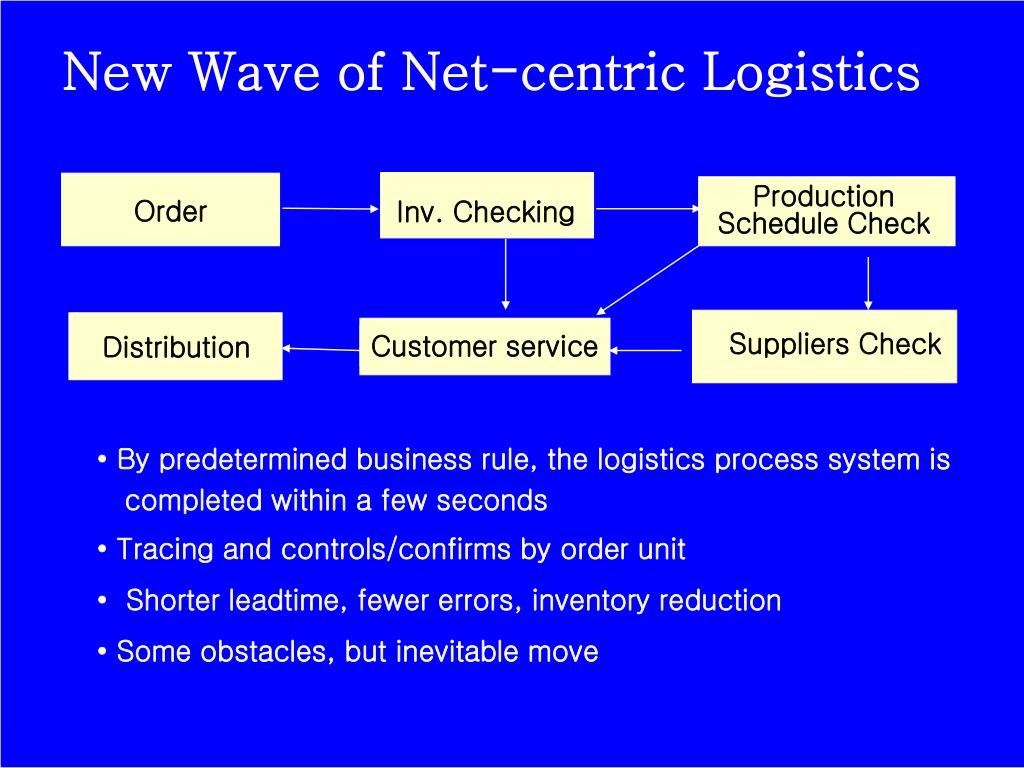 New Wave of Net-centric Logistics

Order

Inv. Checking

Production Schedule Check

Distribution

Customer service

Suppliers Check

• By predetermined business rule, the logistics process system is completed within a few seconds

• Tracing and controls/confirms by order unit

• Shorter leadtime, fewer errors, inventory reduction

• Some obstacles, but inevitable move